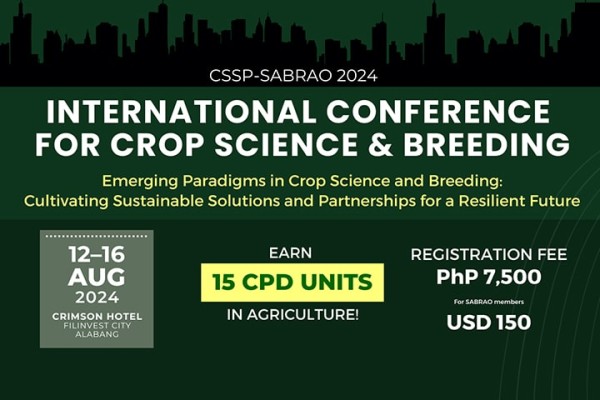 CSSP-SABRAO 2024

INTERNATIONAL CONFERENCE FOR CROP SCIENCE & BREEDING

Emerging Paradigms in Crop Science and Breeding: Cultivating Sustainable Solutions and Partnerships for a Resilient Future

12–16 AUG 2024

CRIMSON HOTEL FILINVEST CITY ALABANG

EARN

15 CPD UNITS

IN AGRICULTURE!

REGISTRATION FEE

PhP 7,500

For SABRAO members

USD 150